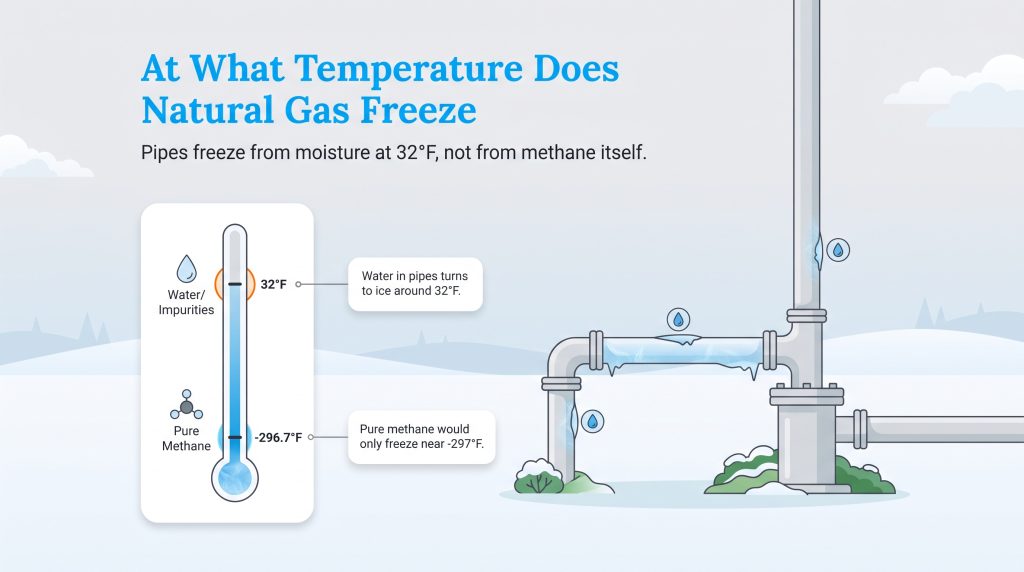 At What Temperature Does Natural Gas Freeze

Pipes freeze from moisture at 32°F, not from methane itself.

Water/ Impurities

32°F

Water in pipes turns to ice around 32°F.

Pure Methane

-296.7°F

Pure methane would only freeze near -297°F.